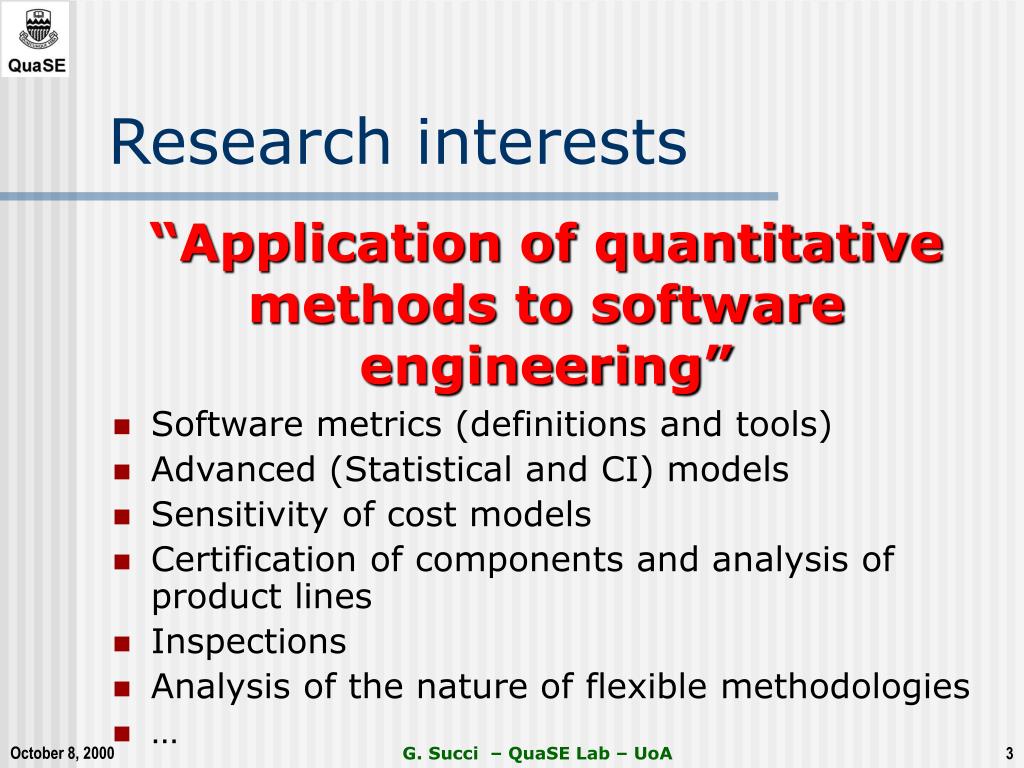 QuaSE

Research interests

“Application of quantitative methods to software engineering”

- Software metrics (definitions and tools)
- Advanced (Statistical and CI) models
- Sensitivity of cost models
- Certification of components and analysis of product lines
- Inspections
- Analysis of the nature of flexible methodologies
- …

October 8, 2000

G. Succi – QuaSE Lab – UoA

3